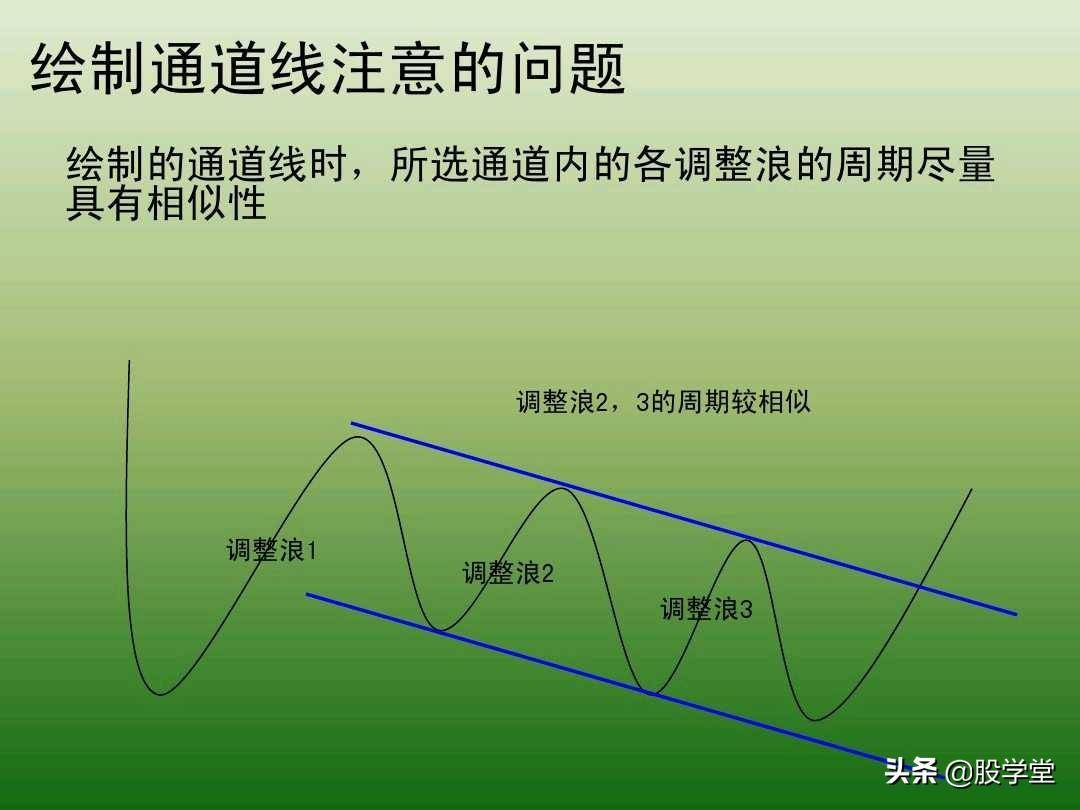 绘制通道线注意的问题

绘制的通道线时，所选通道内的各调整浪的周期尽量具有相似性

调整浪2，3的周期较相似

调整浪1

调整浪2

调整浪3

头条 @股学堂